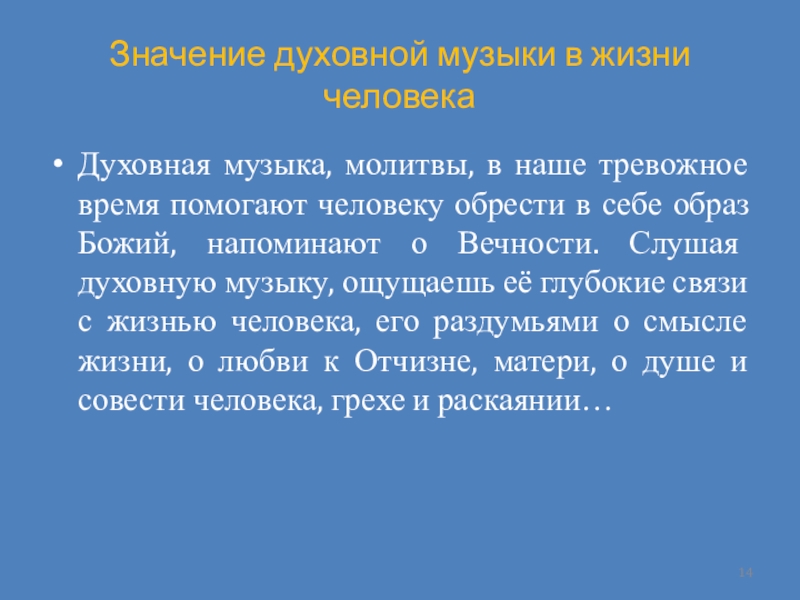 Значение духовной музыки в жизни человека

• Духовная музыка, молитвы, в наше тревожное время помогают человеку обрести в себе образ Божий, напоминают о Вечности. Слушая духовную музыку, ощущаешь её глубокие связи с жизнью человека, его раздумьями о смысле жизни, о любви к Отчизне, матери, о душе и совести человека, грехе и раскаянии…

14